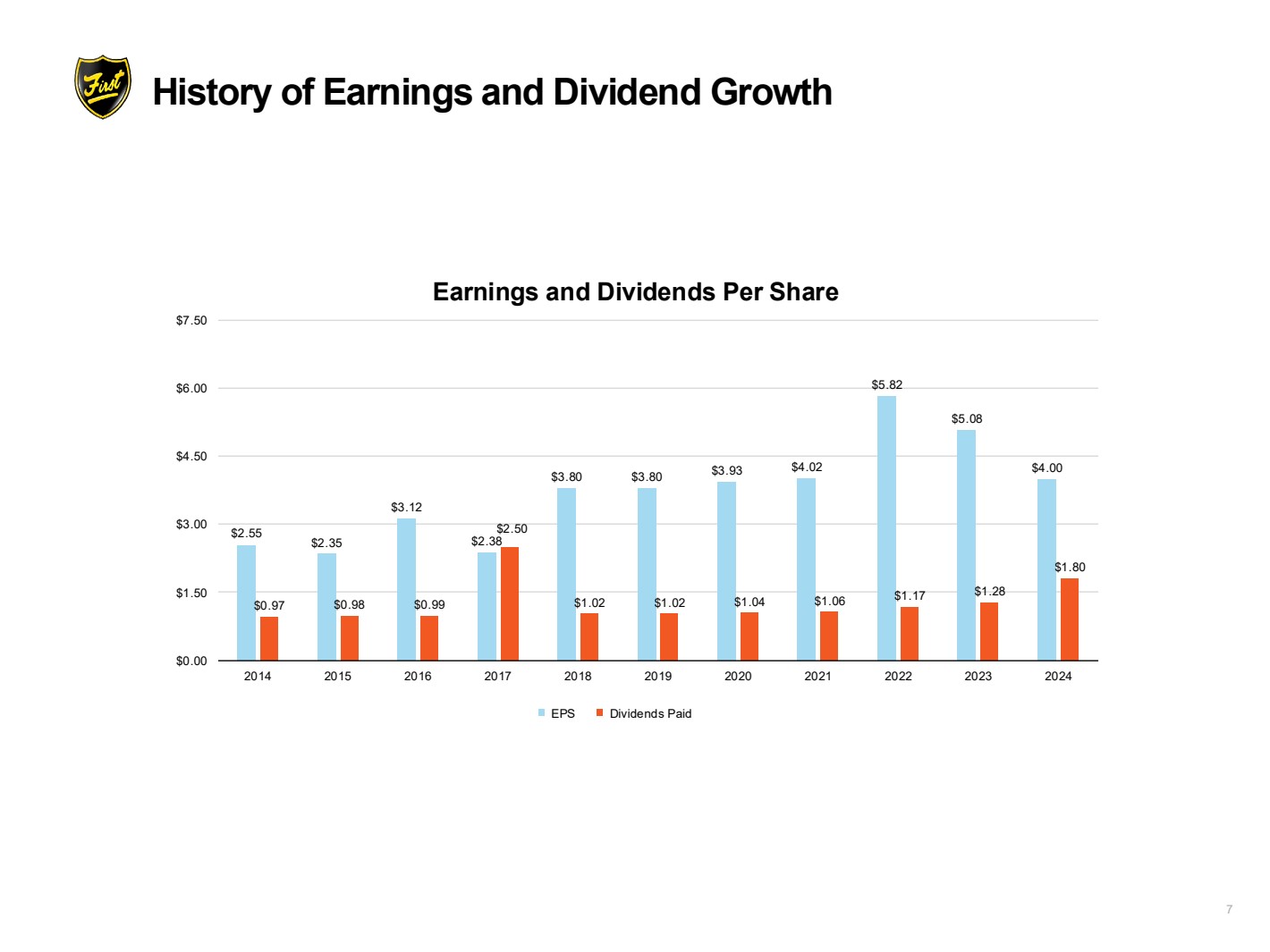 First

History of Earnings and Dividend Growth

Earnings and Dividends Per Share

$7.50
$6.00
$4.50
$3.00
$1.50
$0.00

$2.55
$0.97
$2.35
$0.98
$3.12
$0.99
$2.38
$2.50
$3.80
$1.02
$3.80
$1.02
$3.93
$1.04
$4.02
$1.06
$5.82
$1.17
$5.08
$1.28
$4.00
$1.80

2014
2015
2016
2017
2018
2019
2020
2021
2022
2023
2024

EPS
Dividends Paid

7